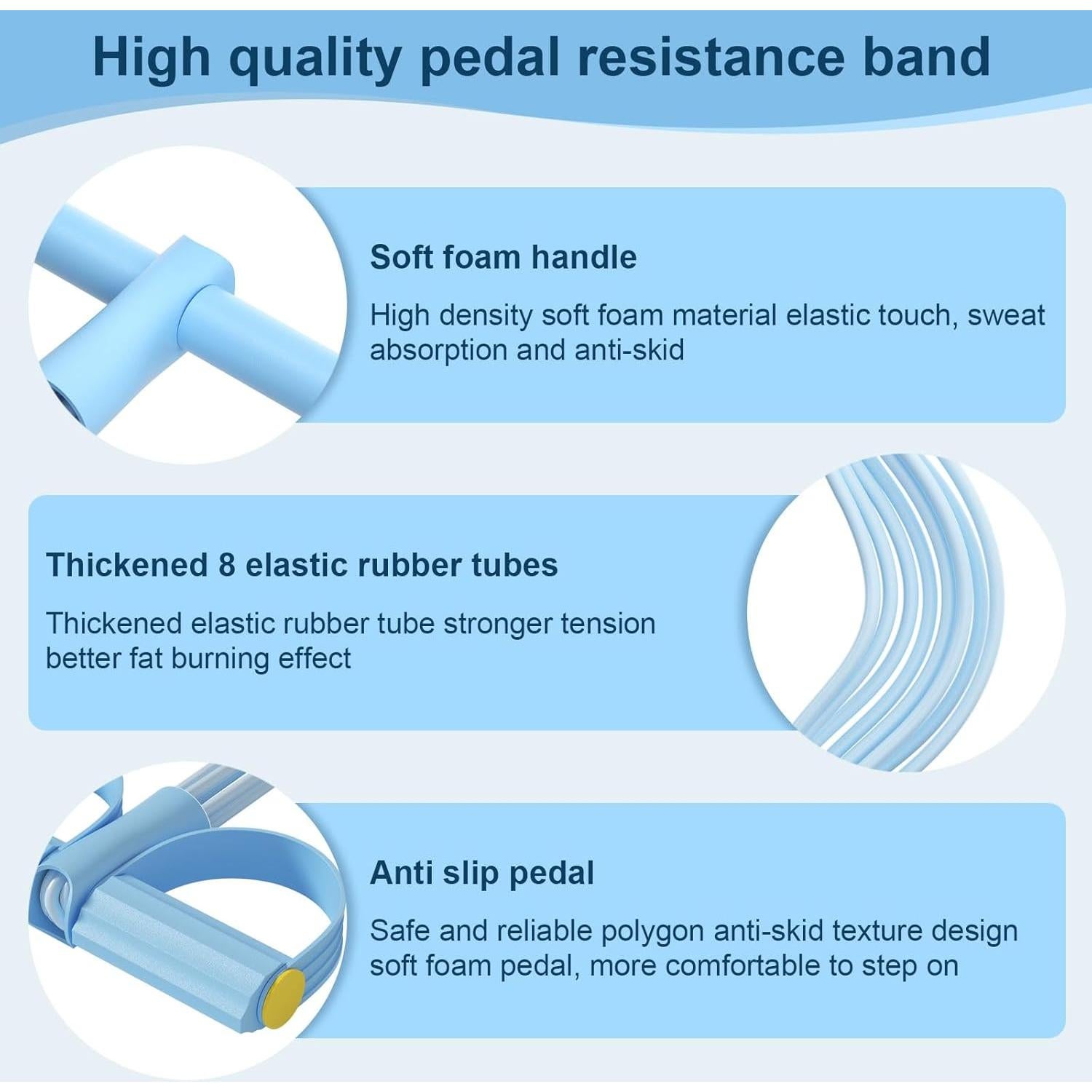 High quality pedal resistance band

Soft foam handle

High density soft foam material elastic touch, sweat absorption and anti-skid

Thickened 8 elastic rubber tubes

Thickened elastic rubber tube stronger tension better fat burning effect

Anti slip pedal

Safe and reliable polygon anti-skid texture design soft foam pedal, more comfortable to step on